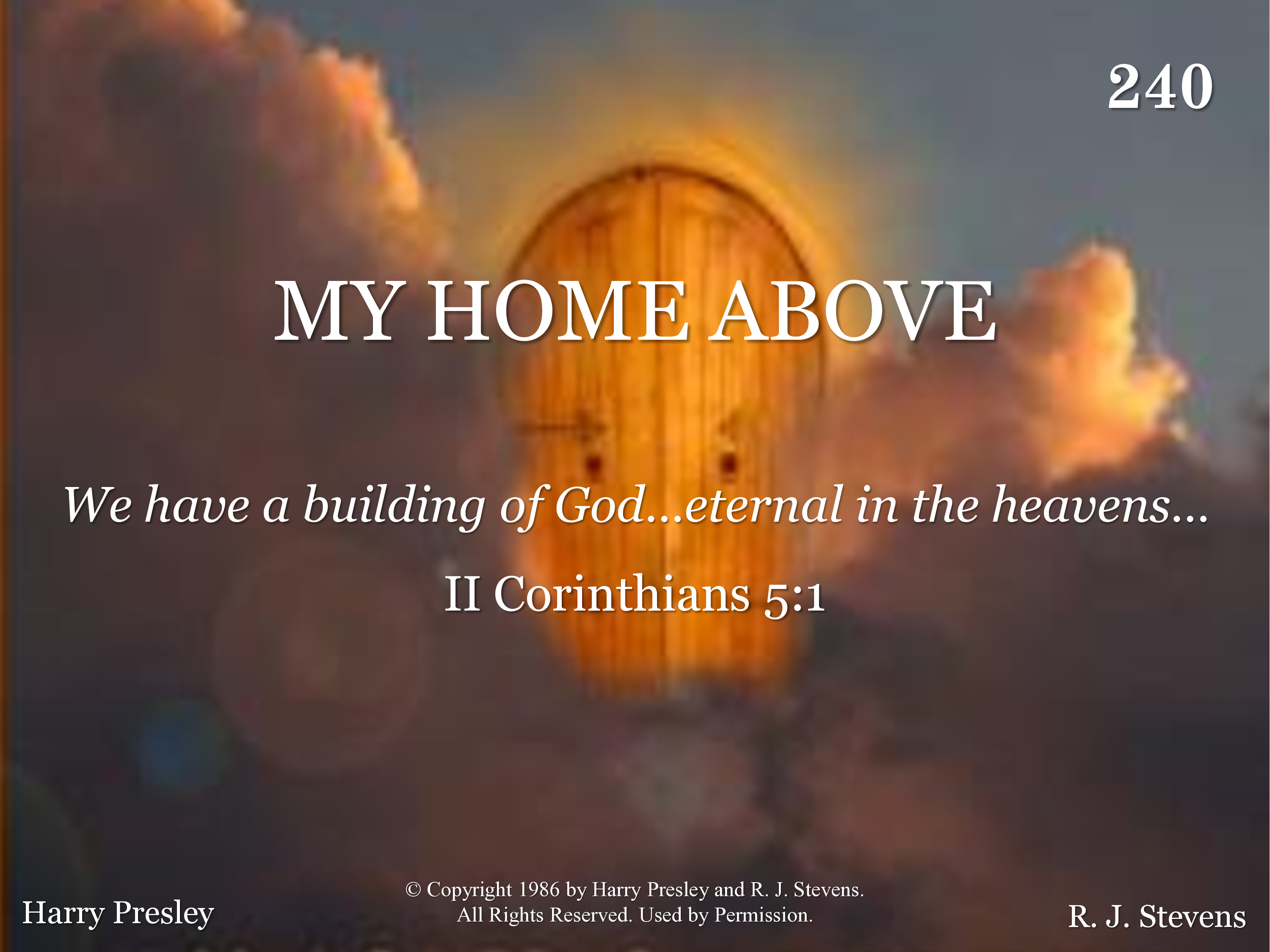 240

MY HOME ABOVE

We have a building of God...eternal in the heavens...

II Corinthians 5:1

Harry Presley

© Copyright 1986 by Harry Presley and R. J. Stevens. All Rights Reserved. Used by Permission.

R. J. Stevens